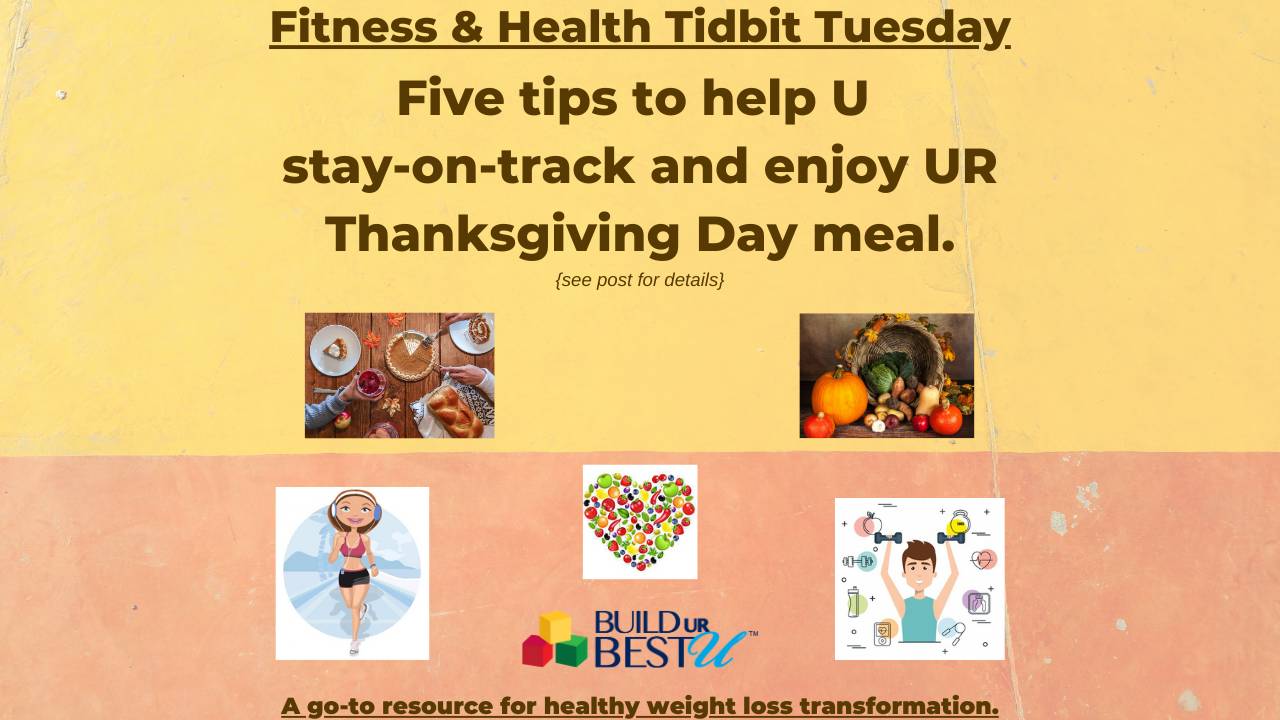 Fitness & Health Tidbit Tuesday

Five tips to help U stay-on-track and enjoy UR Thanksgiving Day meal.

{see post for details}

BUILD UR BEST U™

A go-to resource for healthy weight loss transformation.